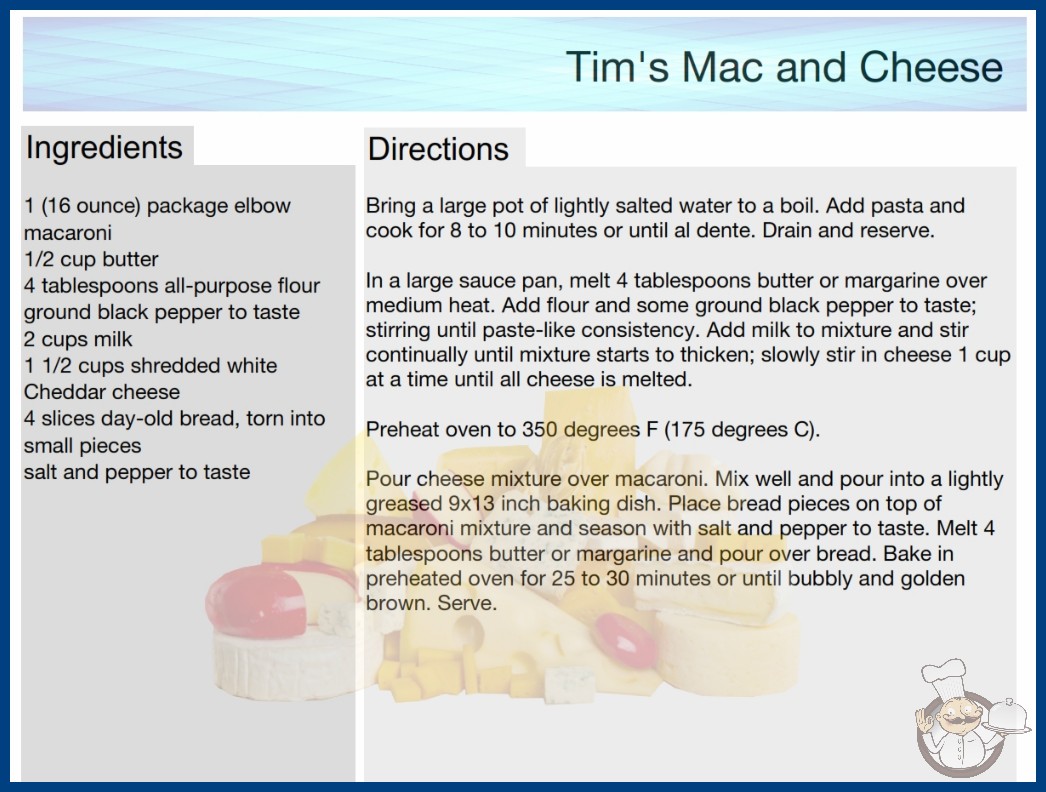 Tim's Mac and Cheese

Ingredients

1 (16 ounce) package elbow macaroni
1/2 cup butter
4 tablespoons all-purpose flour
ground black pepper to taste
2 cups milk
1 1/2 cups shredded white Cheddar cheese
4 slices day-old bread, torn into small pieces
salt and pepper to taste

Directions

Bring a large pot of lightly salted water to a boil. Add pasta and cook for 8 to 10 minutes or until al dente. Drain and reserve.

In a large sauce pan, melt 4 tablespoons butter or margarine over medium heat. Add flour and some ground black pepper to taste; stirring until paste-like consistency. Add milk to mixture and stir continually until mixture starts to thicken; slowly stir in cheese 1 cup at a time until all cheese is melted.

Preheat oven to 350 degrees F (175 degrees C).

Pour cheese mixture over macaroni. Mix well and pour into a lightly greased 9x13 inch baking dish. Place bread pieces on top of macaroni mixture and season with salt and pepper to taste. Melt 4 tablespoons butter or margarine and pour over bread. Bake in preheated oven for 25 to 30 minutes or until bubbly and golden brown. Serve.